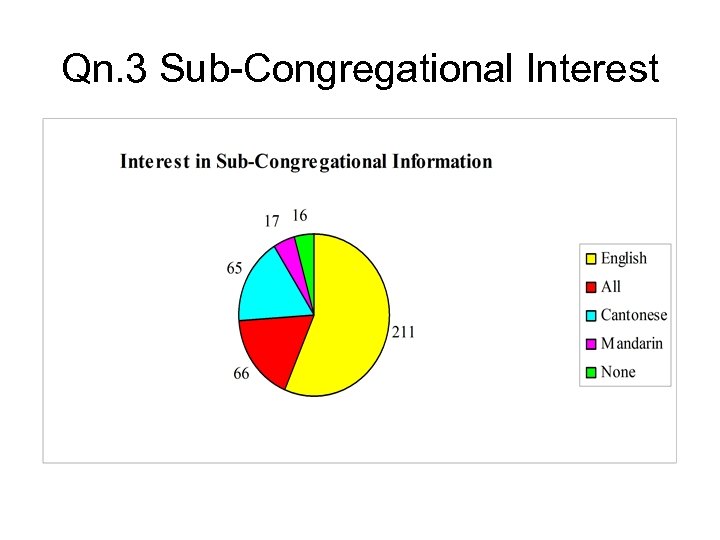 Qn.3 Sub-Congregational Interest

Interest in Sub-Congregational Information

17 16

65

211

66

English
All
Cantonese
Mandarin
None